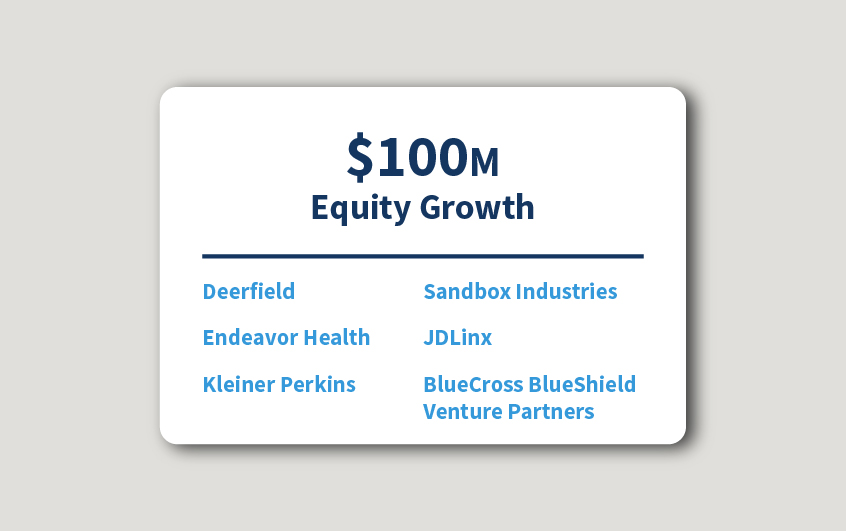 $100M
Equity Growth

Deerfield

Endeavor Health

Kleiner Perkins

Sandbox Industries

JDLinx

BlueCross BlueShield Venture Partners